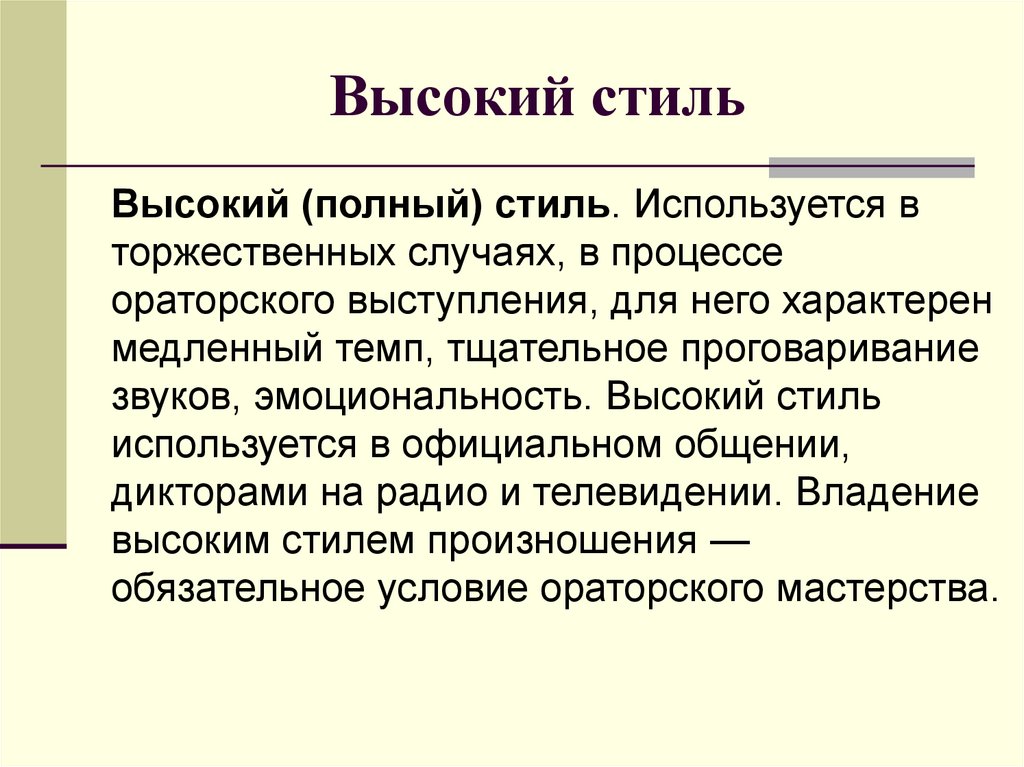 Высокий стиль

Высокий (полный) стиль. Используется в торжественных случаях, в процессе ораторского выступления, для него характерен медленный темп, тщательное проговаривание звуков, эмоциональность. Высокий стиль используется в официальном общении, дикторами на радио и телевидении. Владение высоким стилем произношения — обязательное условие ораторского мастерства.